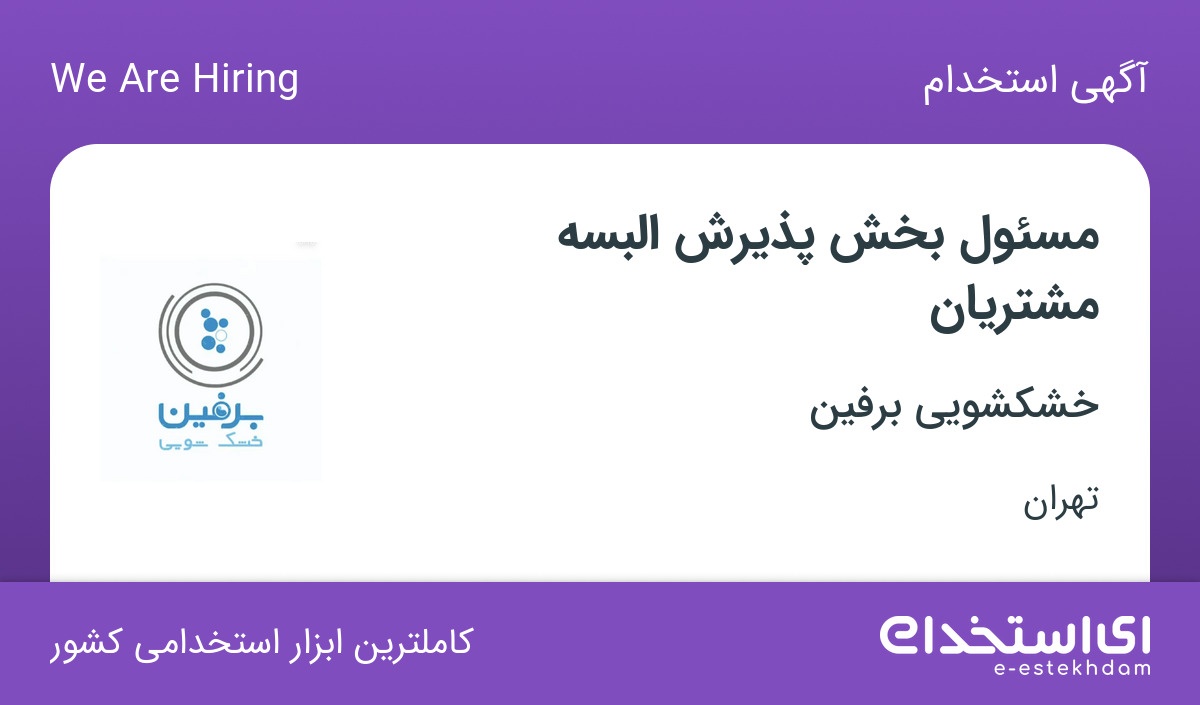 آگهی استخدام

We Are Hiring

مسئول بخش پذیرش البسه مشتریان

خشکشویی برفین

تهران

برفین
خشک شویی

کاملترین ابزار استخدامی کشور

ای استخدام
e-estekhdam